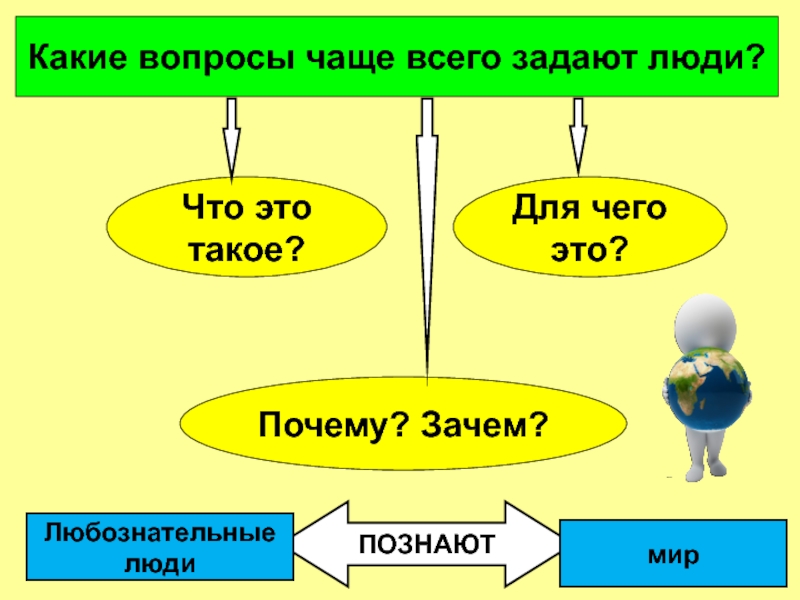 Какие вопросы чаще всего задают люди?

Что это такое?

Для чего это?

Почему? Зачем?

Любознательные люди

ПОЗНАЮТ

мир